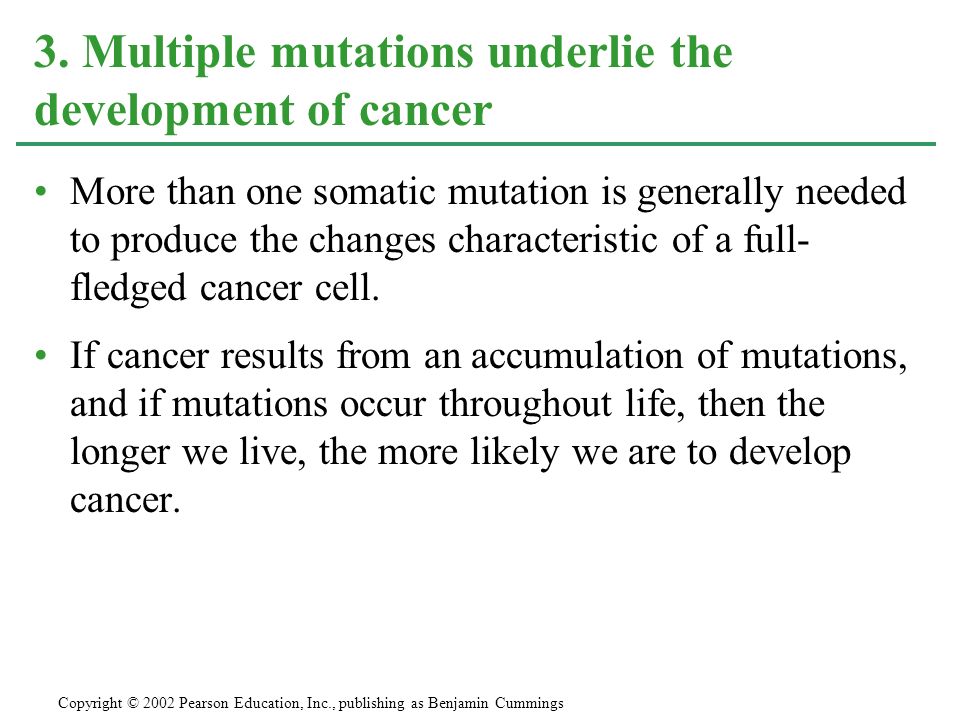 3. Multiple mutations underlie the development of cancer

• More than one somatic mutation is generally needed to produce the changes characteristic of a full-fledged cancer cell.

• If cancer results from an accumulation of mutations, and if mutations occur throughout life, then the longer we live, the more likely we are to develop cancer.

Copyright © 2002 Pearson Education, Inc., publishing as Benjamin Cummings